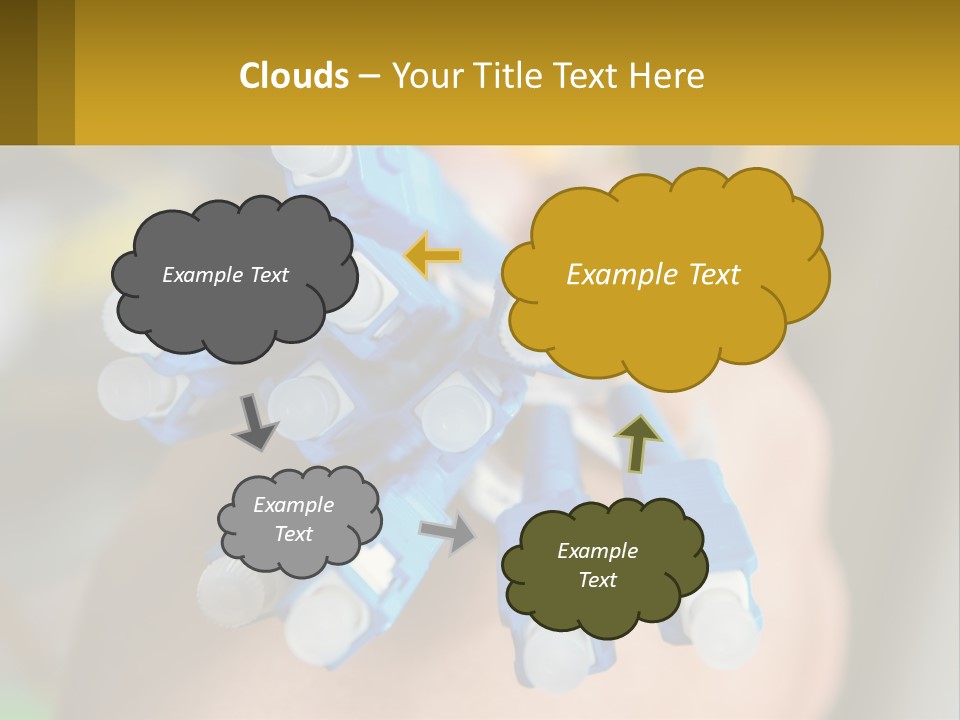 Clouds – Your Title Text Here

Example Text

Example Text

Example Text

Example Text